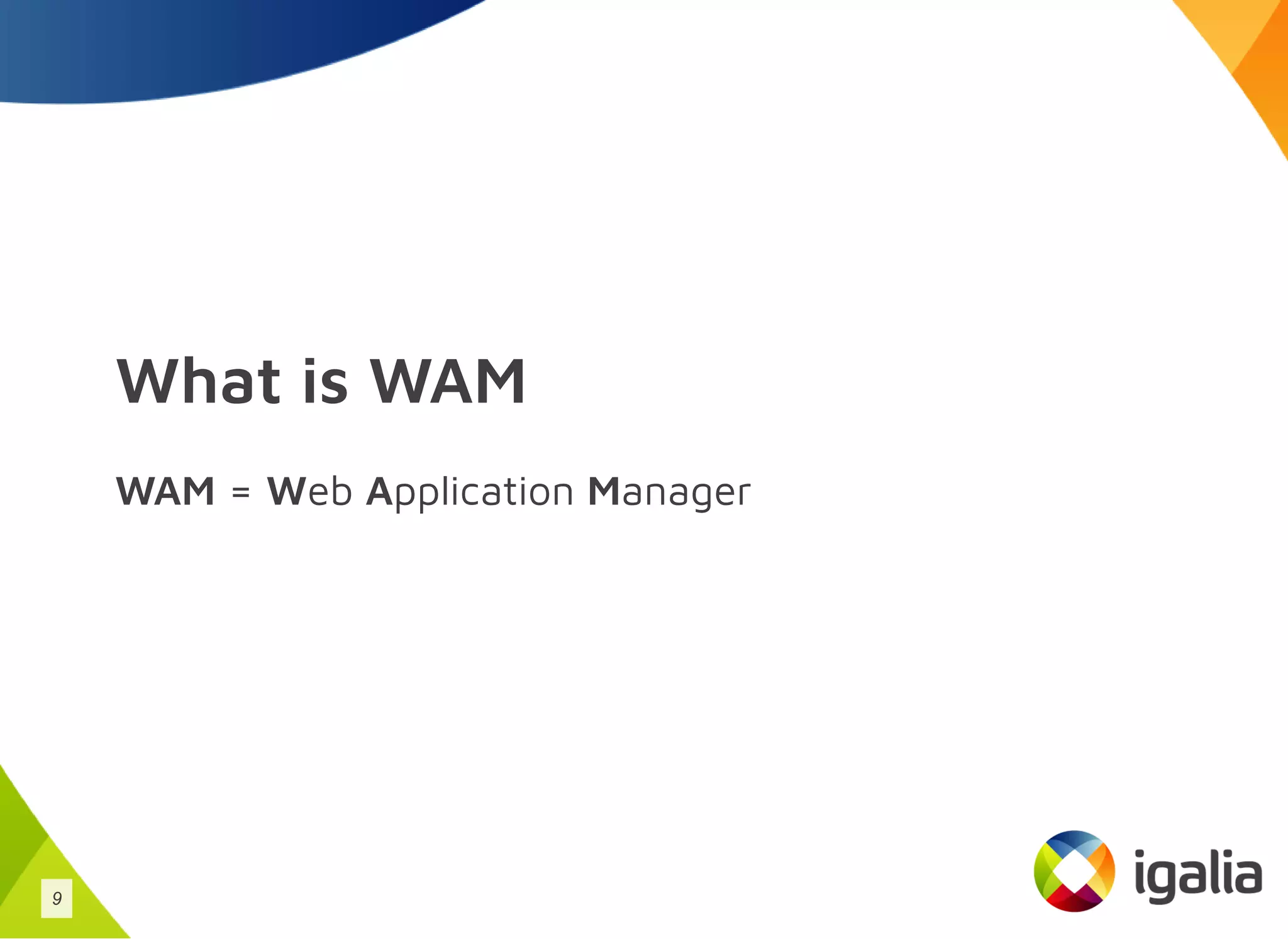 What is WAM

WAM = Web Application Manager

9

igalia